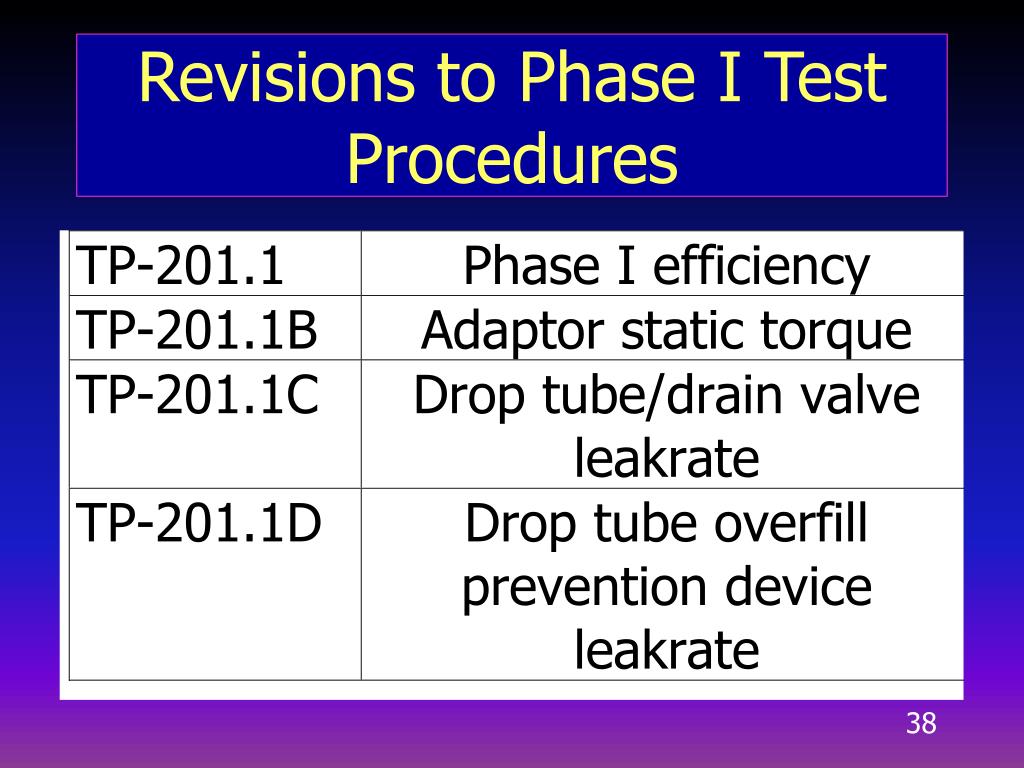 Revisions to Phase I Test Procedures

| TP-201.1 | Phase I efficiency |
|---|---|
| TP-201.1B | Adaptor static torque |
| TP-201.1C | Drop tube/drain valve leakrate |
| TP-201.1D | Drop tube overfill prevention device leakrate |

38